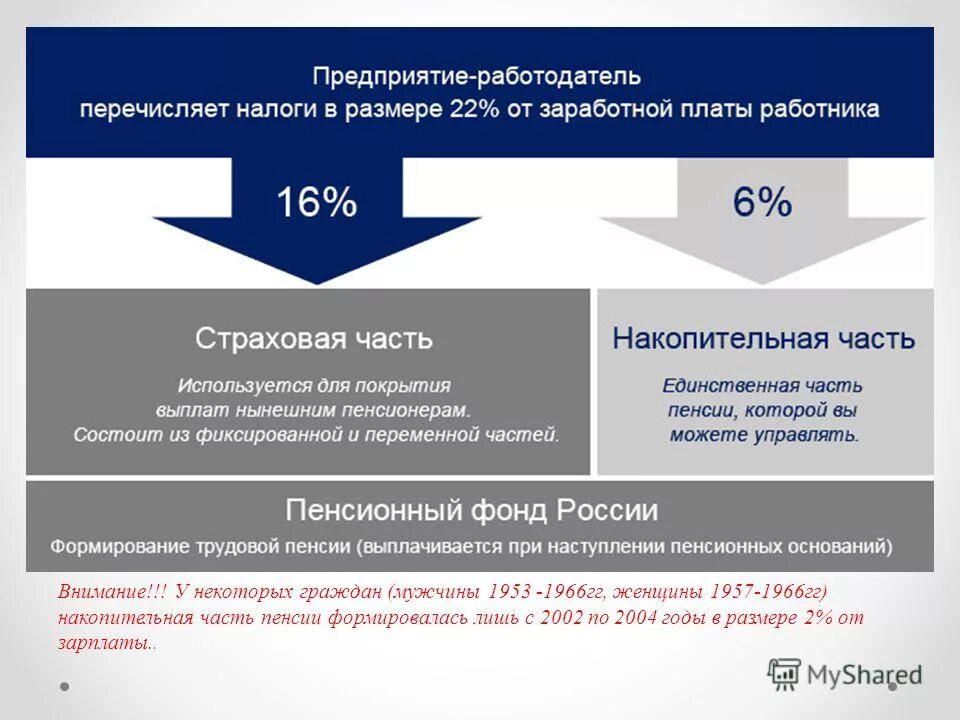 Предприятие-работодатель
перечисляет налоги в размере 22% от заработной платы работника

16%

6%

Страховая часть

Используется для покрытия выплат нынешним пенсионерам. Состоит из фиксированной и переменной частей.

Накопительная часть

Единственная часть пенсии, которой вы можете управлять.

Пенсионный фонд России

Формирование трудовой пенсии (выплачивается при наступлении пенсионных оснований)

Внимание!!! У некоторых граждан (мужчины 1953 -1966гг, женщины 1957-1966гг) накопительная часть пенсии формировалась лишь с 2002 по 2004 годы в размере 2% от зарплаты..

MyShared